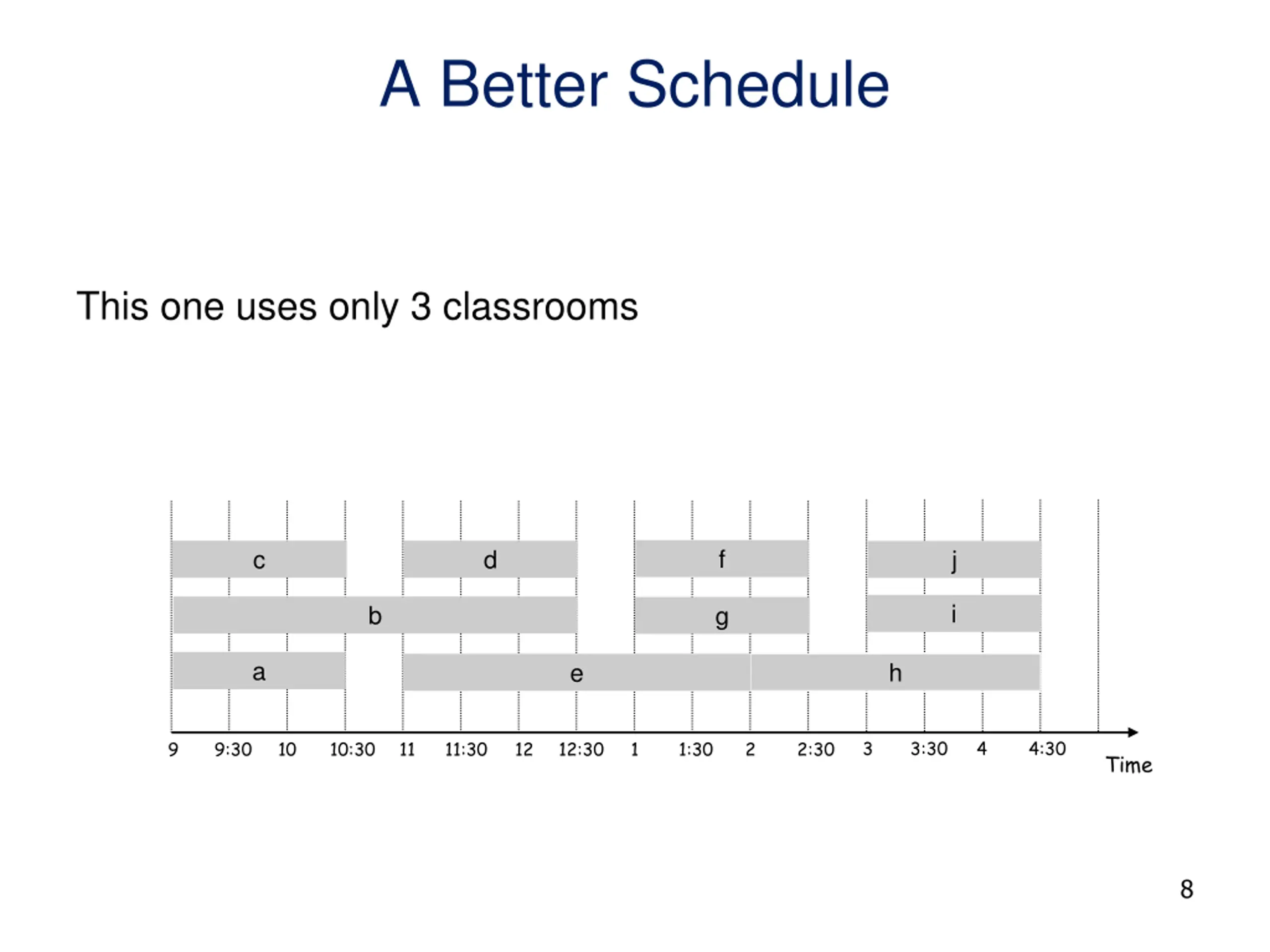 A Better Schedule

This one uses only 3 classrooms

c d f j
b g i
a e h

9 9:30 10 10:30 11 11:30 12 12:30 1 1:30 2 2:30 3 3:30 4 4:30

Time

8